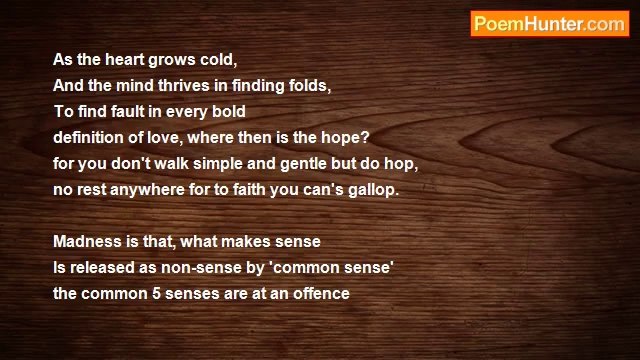 PoemHunter.com

As the heart grows cold,
And the mind thrives in finding folds,
To find fault in every bold
definition of love, where then is the hope?
for you don't walk simple and gentle but do hop,
no rest anywhere for to faith you can's gallop.

Madness is that, what makes sense
Is released as non-sense by 'common sense'
the common 5 senses are at an offence